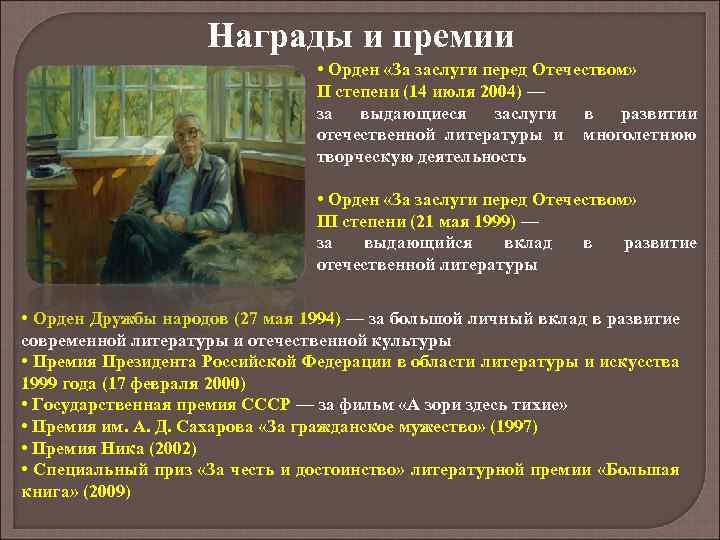 Награды и премии

• Орден «За заслуги перед Отечеством» II степени (14 июля 2004) — за выдающиеся заслуги в развитии отечественной литературы и многолетнюю творческую деятельность

• Орден «За заслуги перед Отечеством» III степени (21 мая 1999) — за выдающийся вклад в развитие отечественной литературы

• Орден Дружбы народов (27 мая 1994) — за большой личный вклад в развитие современной литературы и отечественной культуры
• Премия Президента Российской Федерации в области литературы и искусства 1999 года (17 февраля 2000)
• Государственная премия СССР — за фильм «А зори здесь тихие»
• Премия им. А. Д. Сахарова «За гражданское мужество» (1997)
• Премия Ника (2002)
• Специальный приз «За честь и достоинство» литературной премии «Большая книга» (2009)